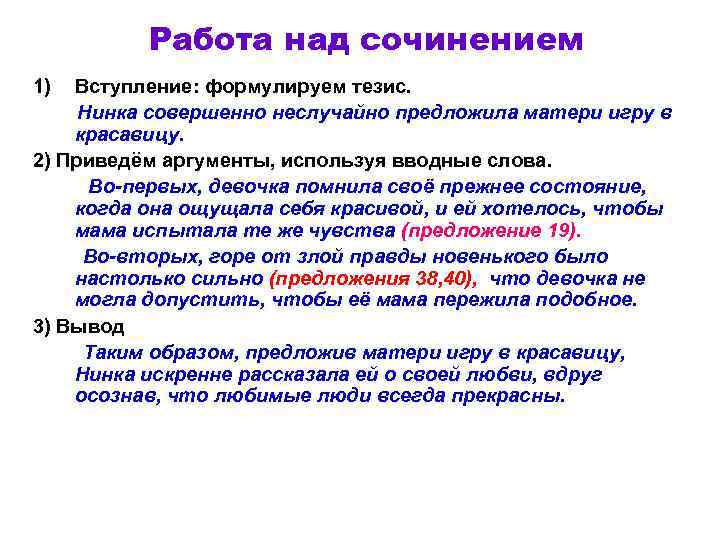 Работа над сочинением

1) Вступление: формулируем тезис.

Нинка совершенно неслучайно предложила матери игру в красавицу.

2) Приведём аргументы, используя вводные слова.

Во-первых, девочка помнила своё прежнее состояние, когда она ощущала себя красивой, и ей хотелось, чтобы мама испытала те же чувства (предложение 19).

Во-вторых, горе от злой правды новенького было настолько сильно (предложения 38,40), что девочка не могла допустить, чтобы её мама пережила подобное.

3) Вывод

Таким образом, предложив матери игру в красавицу, Нинка искренне рассказала ей о своей любви, вдруг осознав, что любимые люди всегда прекрасны.